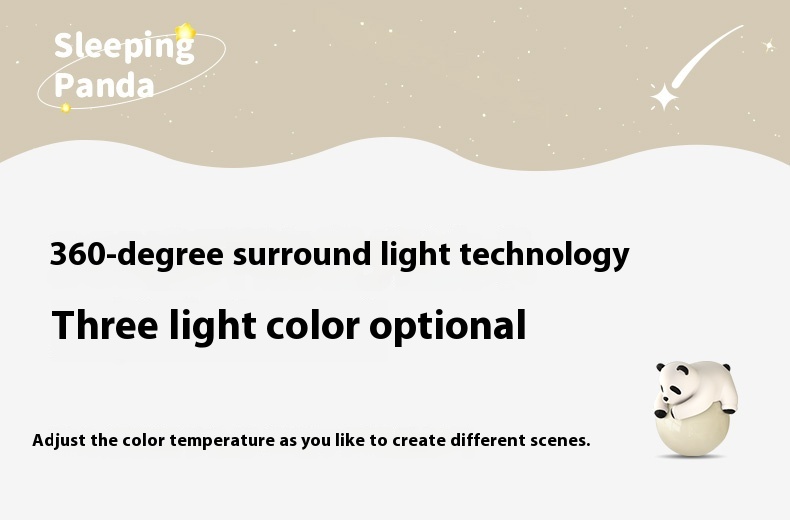 Sleeping Panda

360-degree surround light technology

Three light color optional

Adjust the color temperature as you like to create different scenes.